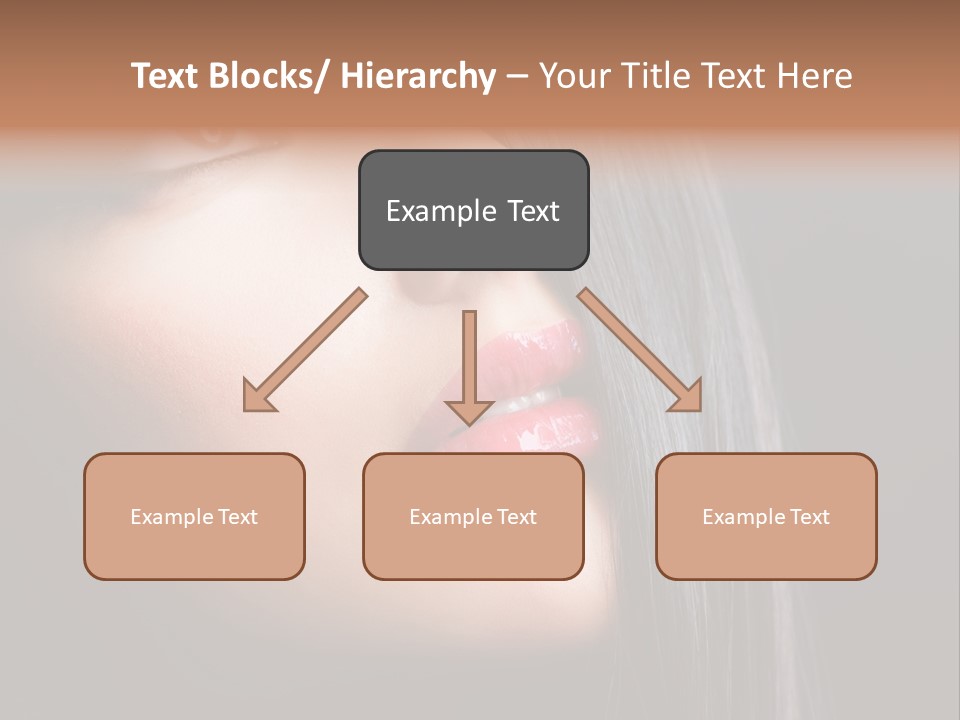 Text Blocks/ Hierarchy – Your Title Text Here

Example Text

Example Text

Example Text

Example Text